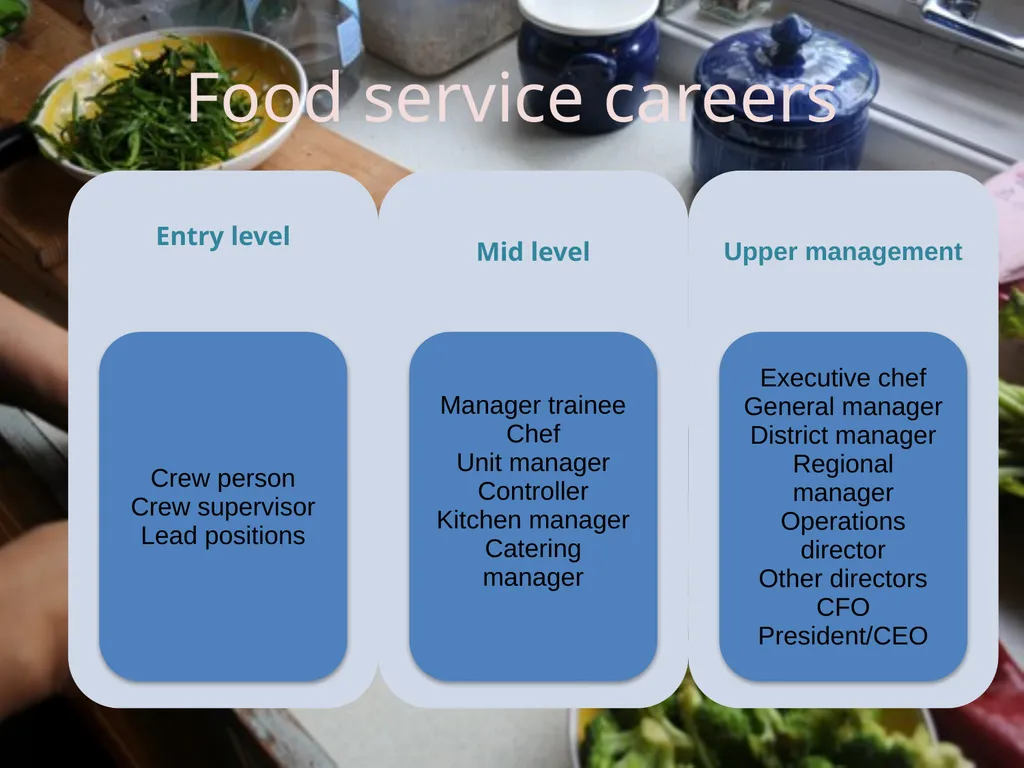 Food service careers

Entry level

Crew person
Crew supervisor
Lead positions

Mid level

Manager trainee
Chef
Unit manager
Controller
Kitchen manager
Catering manager

Upper management

Executive chef
General manager
District manager
Regional manager
Operations director
Other directors
CFO
President/CEO